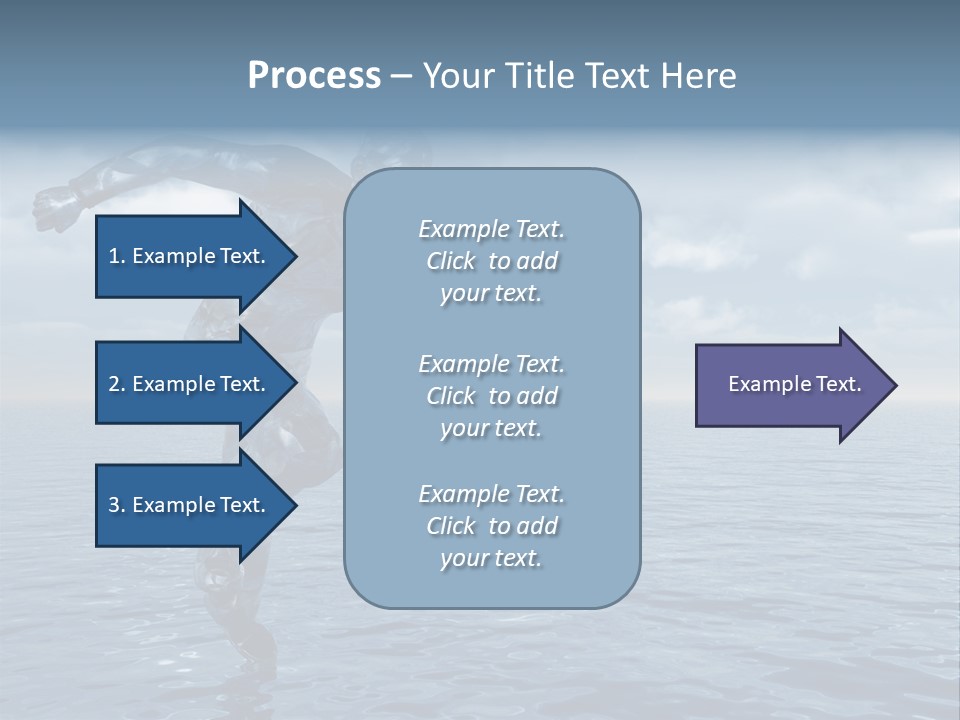 Process – Your Title Text Here

1. Example Text.

2. Example Text.

3. Example Text.

Example Text. Click to add your text.

Example Text. Click to add your text.

Example Text. Click to add your text.

Example Text.